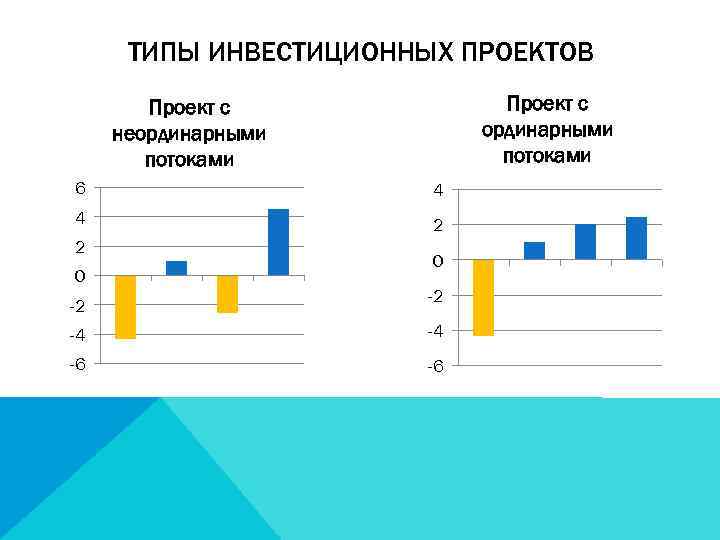 ТИПЫ ИНВЕСТИЦИОННЫХ ПРОЕКТОВ

Проект с неординарными потоками

6
4
2
0
-2
-4
-6

Проект с ординарными потоками

4
2
0
-2
-4
-6